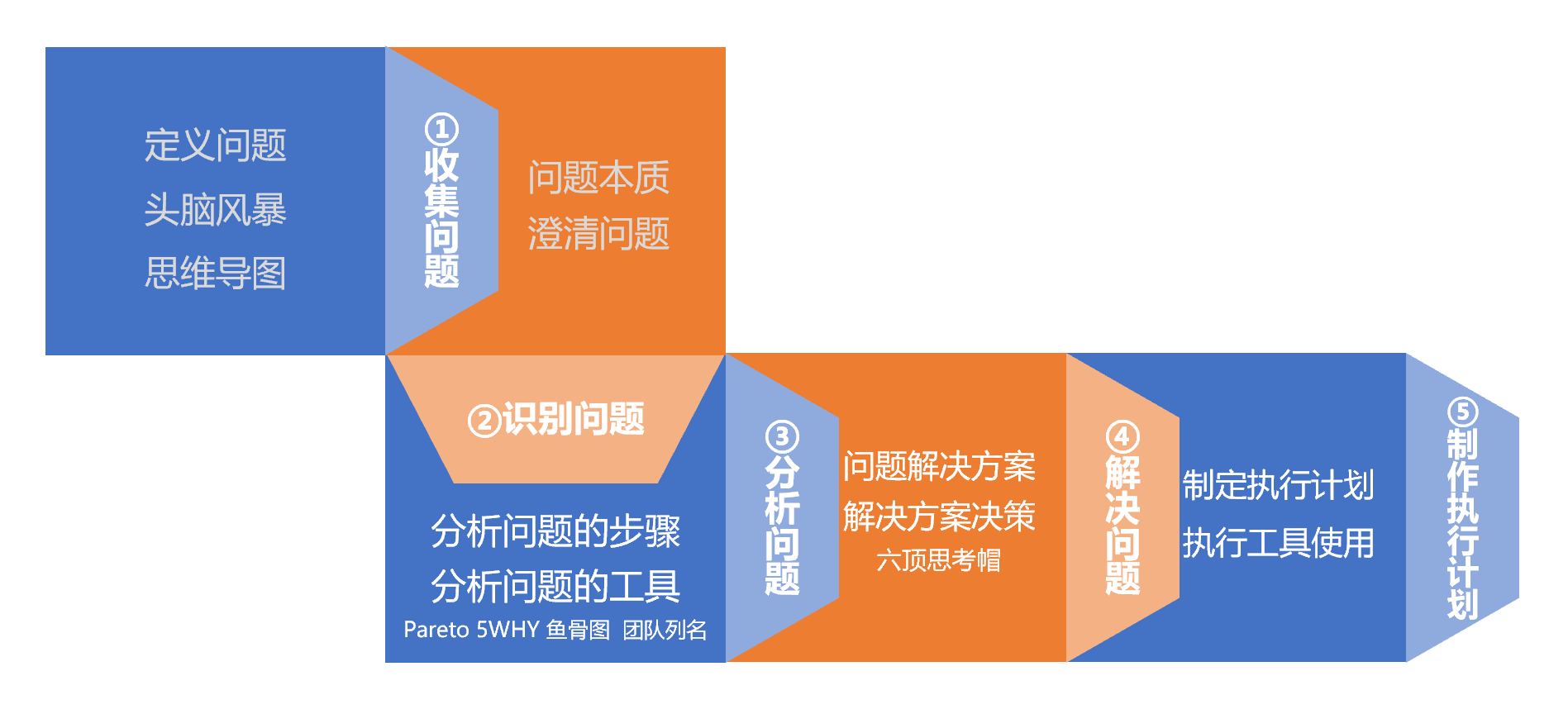 定义问题
头脑风暴
思维导图

①收集问题

问题本质
澄清问题

②识别问题

分析问题的步骤
分析问题的工具
Pareto 5WHY 鱼骨图 团队列名

③分析问题

问题解决方案
解决方案决策
六顶思考帽

④解决问题

制定执行计划
执行工具使用

⑤制作执行计划